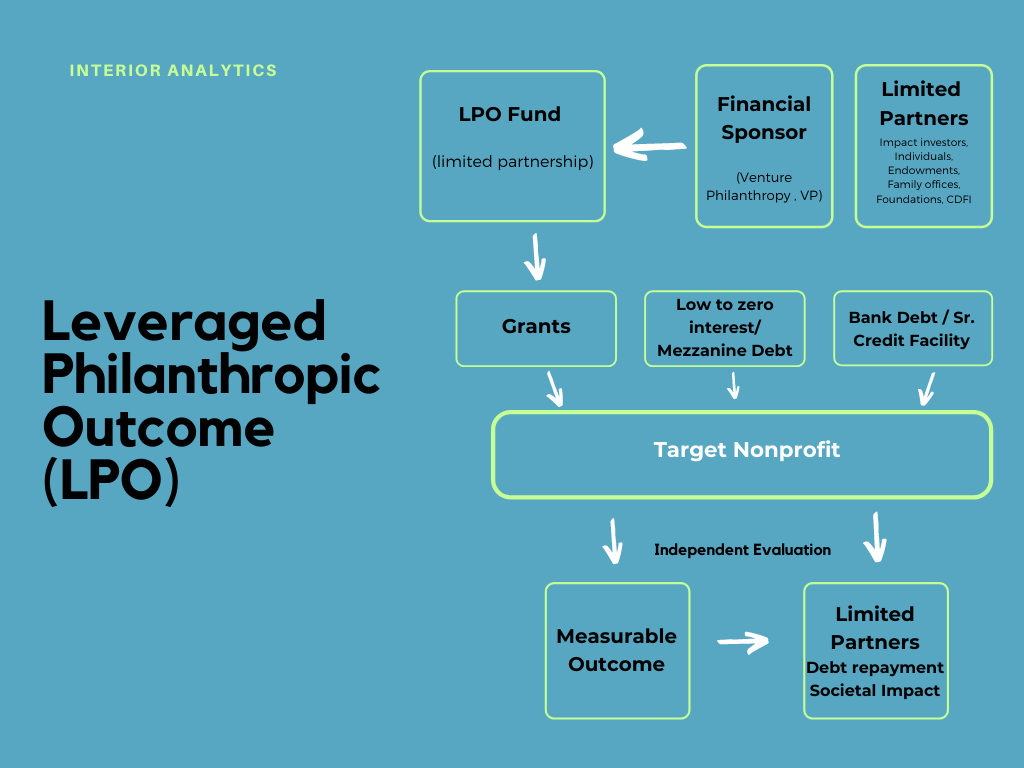 INTERIOR ANALYTICS

Leveraged Philanthropic Outcome (LPO)

LPO Fund

(limited partnership)

Financial Sponsor

(Venture Philanthropy , VP)

Limited Partners

Impact investors, Individuals, Endowments, Family offices, Foundations, CDFI

Grants

Low to zero interest/ Mezzanine Debt

Bank Debt / Sr. Credit Facility

Target Nonprofit

Independent Evaluation

Measurable Outcome

Limited Partners
Debt repayment
Societal Impact